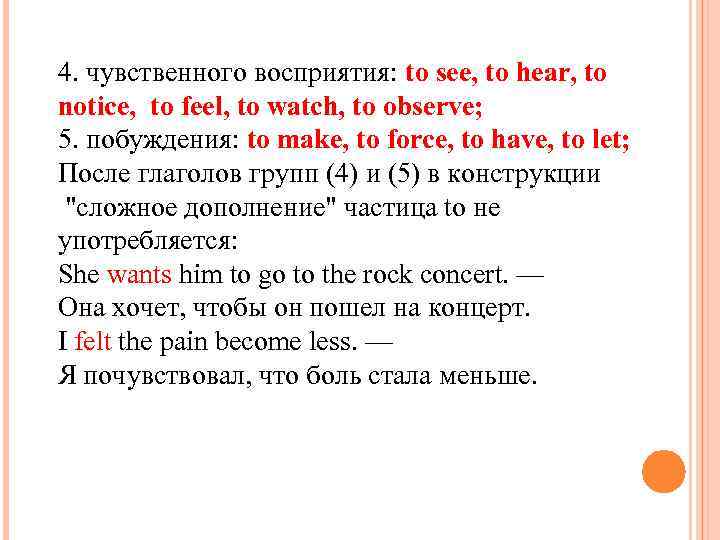 4. чувственного восприятия: to see, to hear, to notice, to feel, to watch, to observe;
5. побуждения: to make, to force, to have, to let;
После глаголов групп (4) и (5) в конструкции "сложное дополнение" частица to не употребляется:
She wants him to go to the rock concert. —
Она хочет, чтобы он пошел на концерт.
I felt the pain become less. —
Я почувствовал, что боль стала меньше.